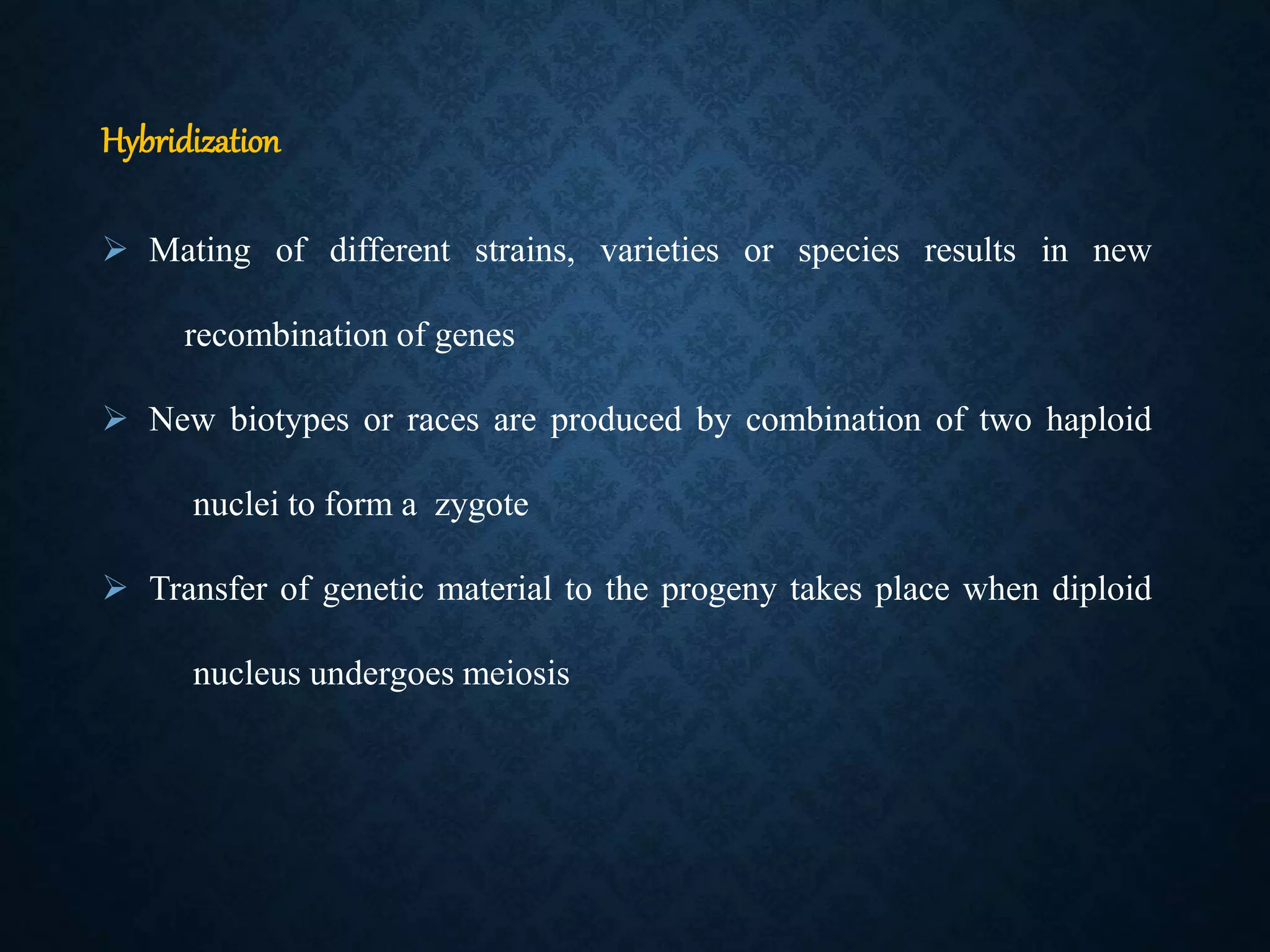 Hybridization

➢ Mating of different strains, varieties or species results in new recombination of genes

➢ New biotypes or races are produced by combination of two haploid nuclei to form a zygote

➢ Transfer of genetic material to the progeny takes place when diploid nucleus undergoes meiosis